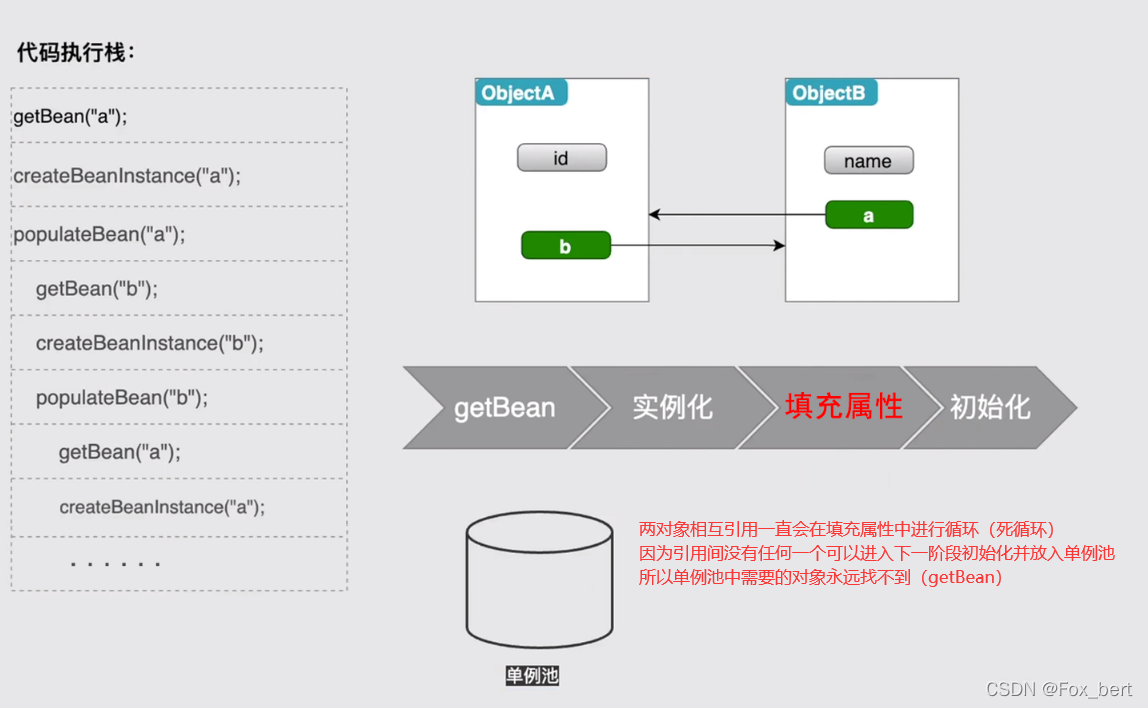 代码执行栈：

getBean("a");

createBeanInstance("a");

populateBean("a");

getBean("b");

createBeanInstance("b");

populateBean("b");

getBean("a");

createBeanInstance("a");

. . . . . .

ObjectA

id

b

ObjectB

name

a

getBean

实例化

填充属性

初始化

两对象相互引用一直会在填充属性中进行循环（死循环）
因为引用间没有任何一个可以进入下一阶段初始化并放入单例池
所以单例池中需要的对象永远找不到（getBean）

单例池

CSDN @Fox_bert